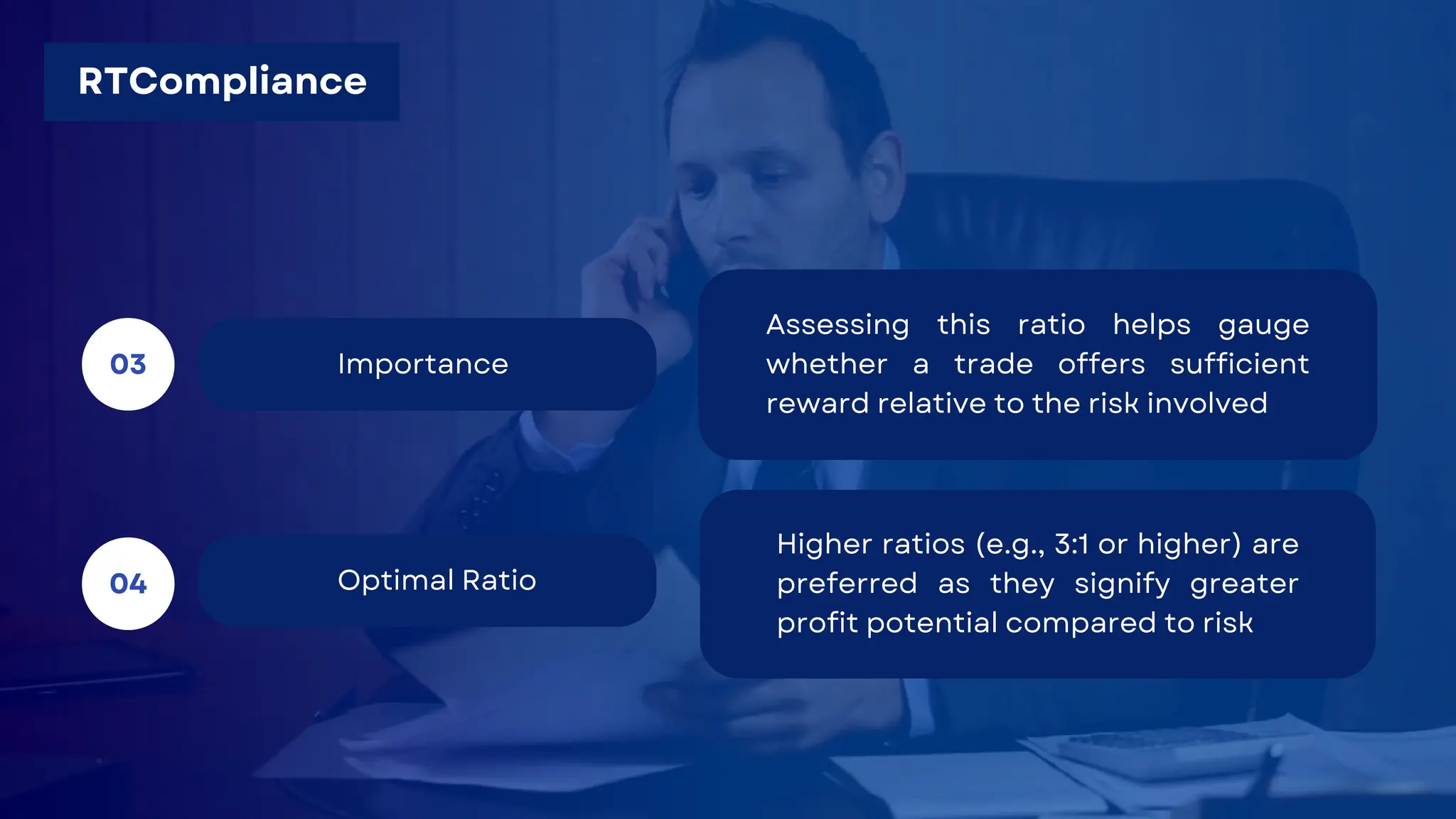 RTCompliance

03

Importance

Assessing this ratio helps gauge whether a trade offers sufficient reward relative to the risk involved

04

Optimal Ratio

Higher ratios (e.g., 3:1 or higher) are preferred as they signify greater profit potential compared to risk